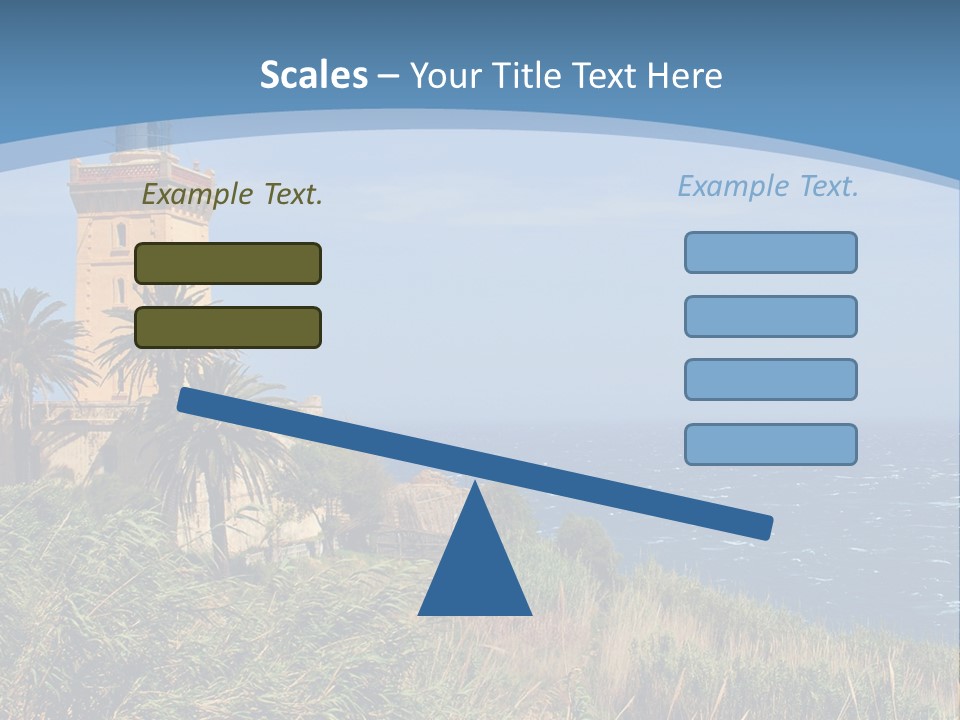 Scales – Your Title Text Here

Example Text.

Example Text.